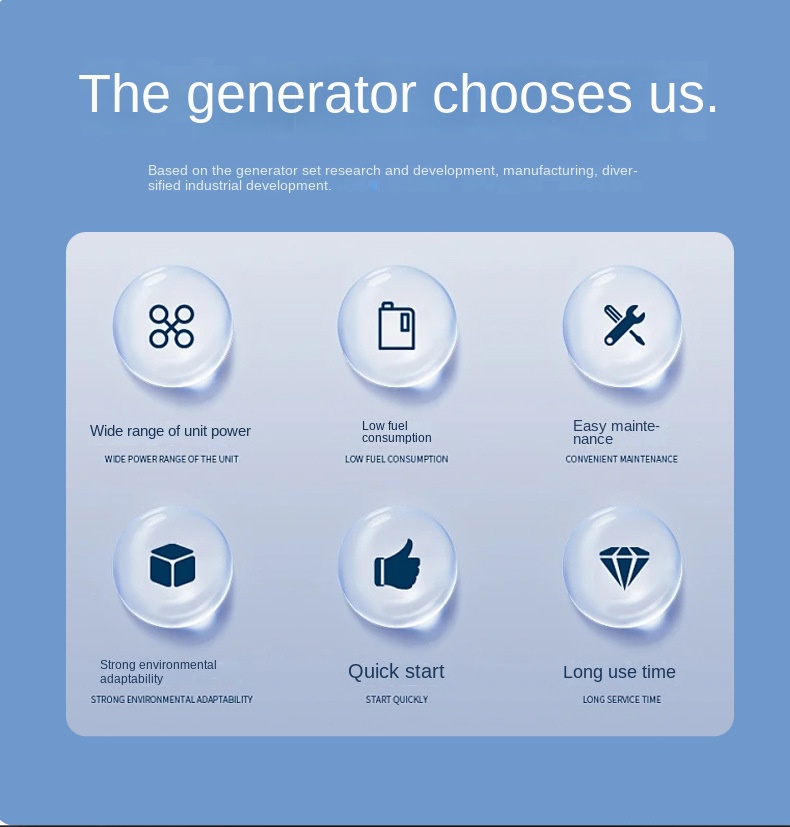 The generator chooses us.

Based on the generator set research and development, manufacturing, diversified industrial development.

Wide range of unit power
WIDE POWER RANGE OF THE UNIT

Low fuel consumption
LOW FUEL CONSUMPTION

Easy maintenance
CONVENIENT MAINTENANCE

Strong environmental adaptability
STRONG ENVIRONMENTAL ADAPTABILITY

Quick start
START QUICKLY

Long use time
LONG SERVICE TIME